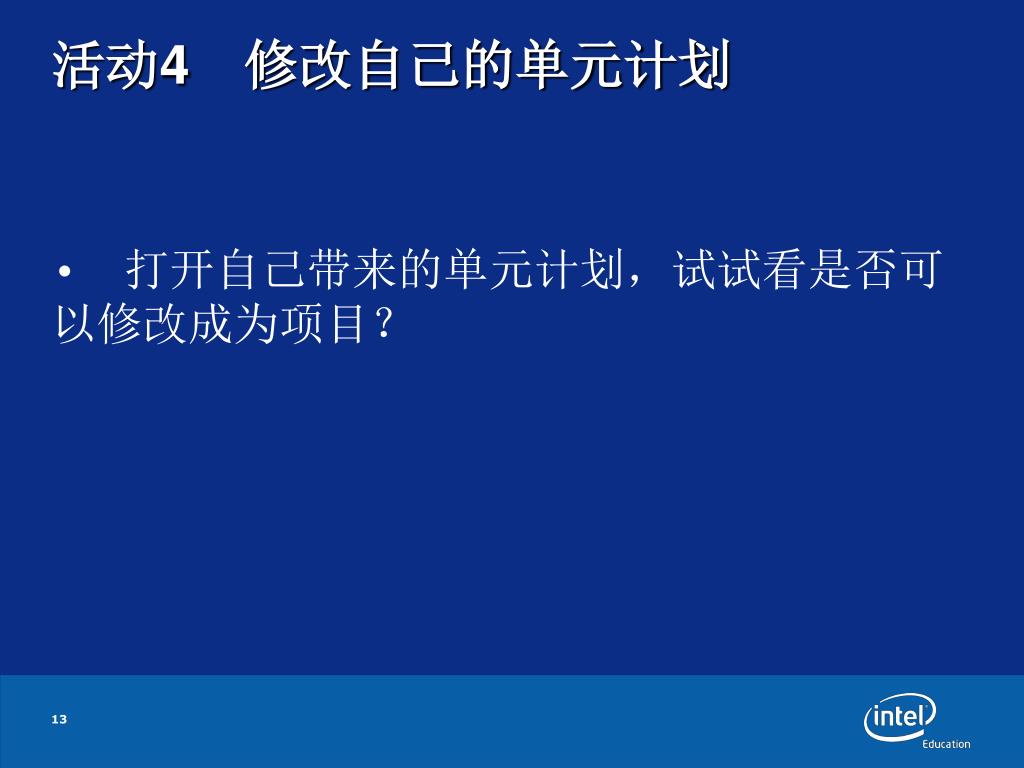 活动4　修改自己的单元计划

• 打开自己带来的单元计划，试试看是否可以修改成为项目？

13

intel Education